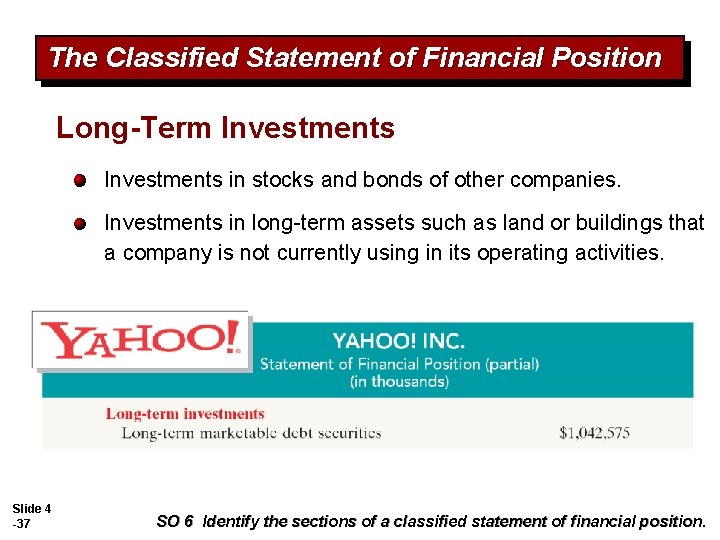 The Classified Statement of Financial Position

Long-Term Investments

Investments in stocks and bonds of other companies.

Investments in long-term assets such as land or buildings that a company is not currently using in its operating activities.

YAHOO!

YAHOO! INC.
Statement of Financial Position (partial)
(in thousands)

Long-term investments
Long-term marketable debt securities $1,042,575

Slide 4 -37

SO 6 Identify the sections of a classified statement of financial position.